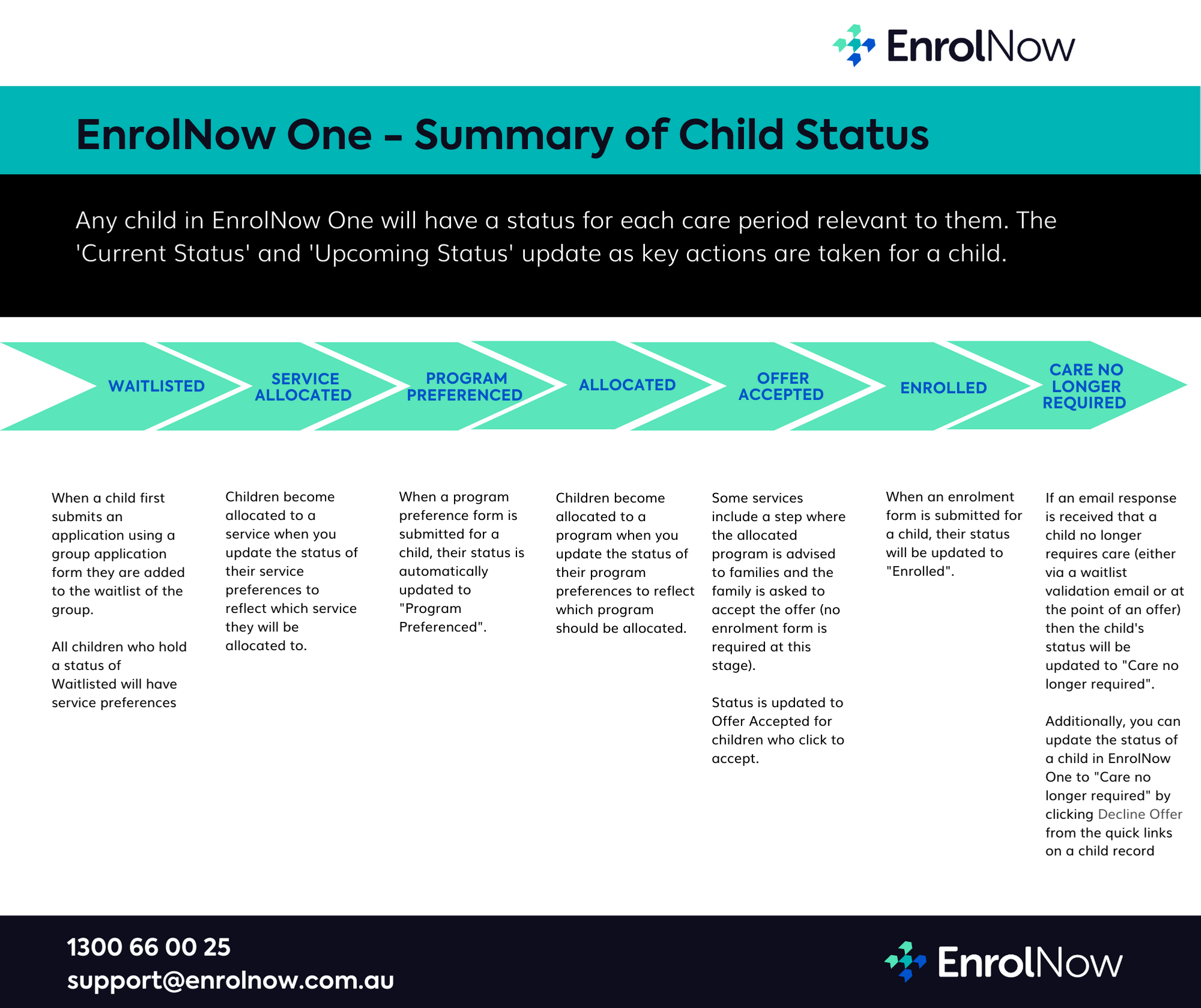 EnrolNow

EnrolNow One - Summary of Child Status

Any child in EnrolNow One will have a status for each care period relevant to them. The 'Current Status' and 'Upcoming Status' update as key actions are taken for a child.

WAITLISTED

SERVICE ALLOCATED

PROGRAM PREFERENCED

ALLOCATED

OFFER ACCEPTED

ENROLLED

CARE NO LONGER REQUIRED

When a child first submits an application using a group application form they are added to the waitlist of the group.

All children who hold a status of Waitlisted will have service preferences

Children become allocated to a service when you update the status of their service preferences to reflect which service they will be allocated to.

When a program preference form is submitted for a child, their status is automatically updated to "Program Preferenced".

Children become allocated to a program when you update the status of their program preferences to reflect which program should be allocated.

Some services include a step where the allocated program is advised to families and the family is asked to accept the offer (no enrolment form is required at this stage).

Status is updated to Offer Accepted for children who click to accept.

When an enrolment form is submitted for a child, their status will be updated to "Enrolled".

If an email response is received that a child no longer requires care (either via a waitlist validation email or at the point of an offer) then the child's status will be updated to "Care no longer required".

Additionally, you can update the status of a child in EnrolNow One to "Care no longer required" by clicking Decline Offer from the quick links on a child record

1300 66 00 25
support@enrolnow.com.au

EnrolNow